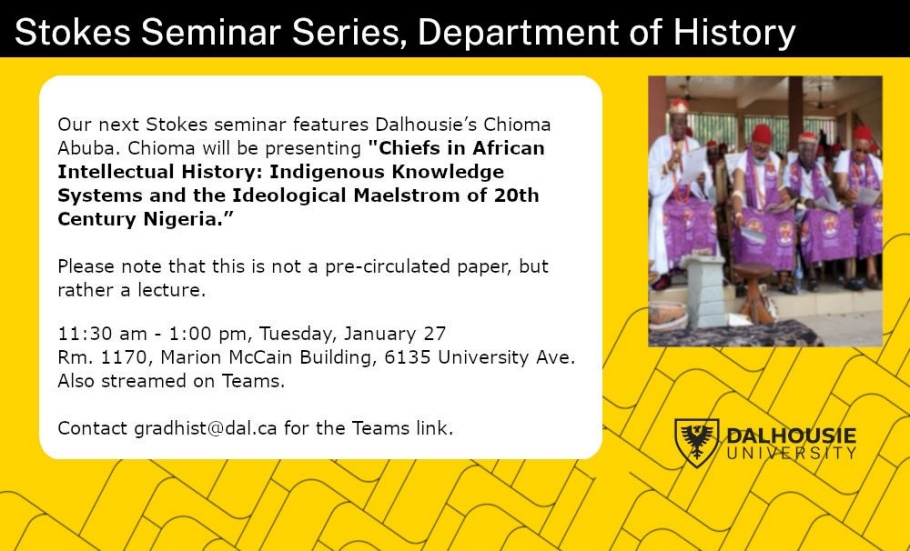 Stokes Seminar Series, Department of History

Our next Stokes seminar features Dalhousie's Chioma Abuba. Chioma will be presenting "Chiefs in African Intellectual History: Indigenous Knowledge Systems and the Ideological Maelstrom of 20th Century Nigeria."

Please note that this is not a pre-circulated paper, but rather a lecture.

11:30 am - 1:00 pm, Tuesday, January 27
Rm. 1170, Marion McCain Building, 6135 University Ave.
Also streamed on Teams.

Contact gradhist@dal.ca for the Teams link.

DALHOUSIE UNIVERSITY